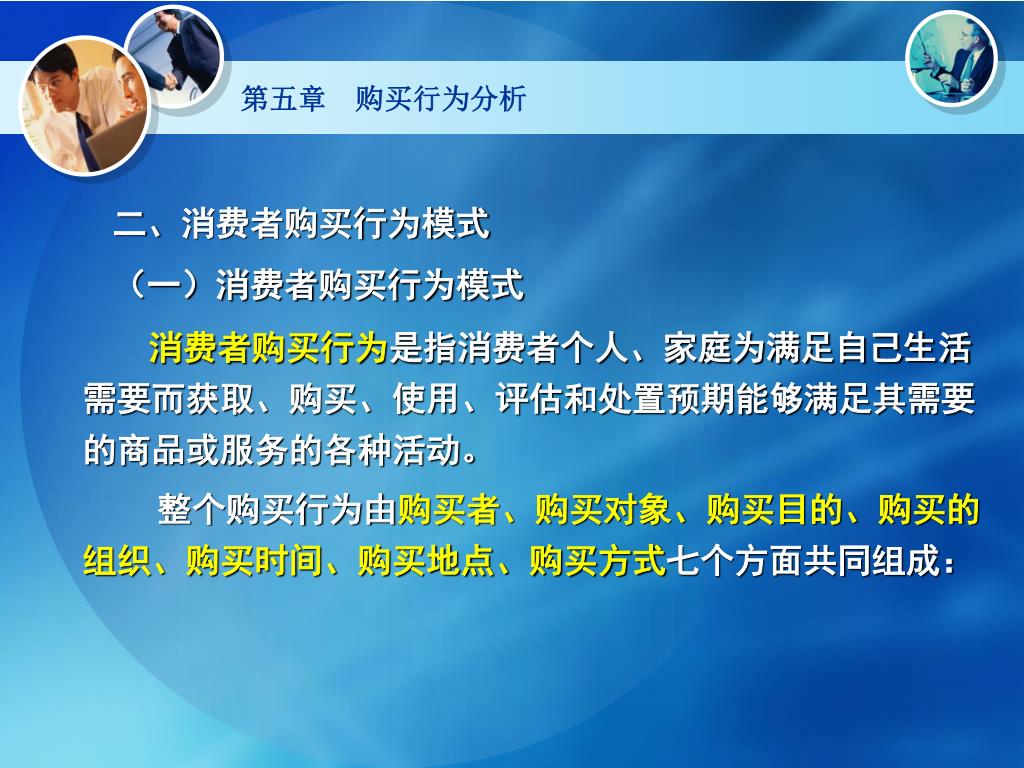 第五章　购买行为分析

二、消费者购买行为模式

（一）消费者购买行为模式

消费者购买行为是指消费者个人、家庭为满足自己生活需要而获取、购买、使用、评估和处置预期能够满足其需要的商品或服务的各种活动。

整个购买行为由购买者、购买对象、购买目的、购买的组织、购买时间、购买地点、购买方式七个方面共同组成：